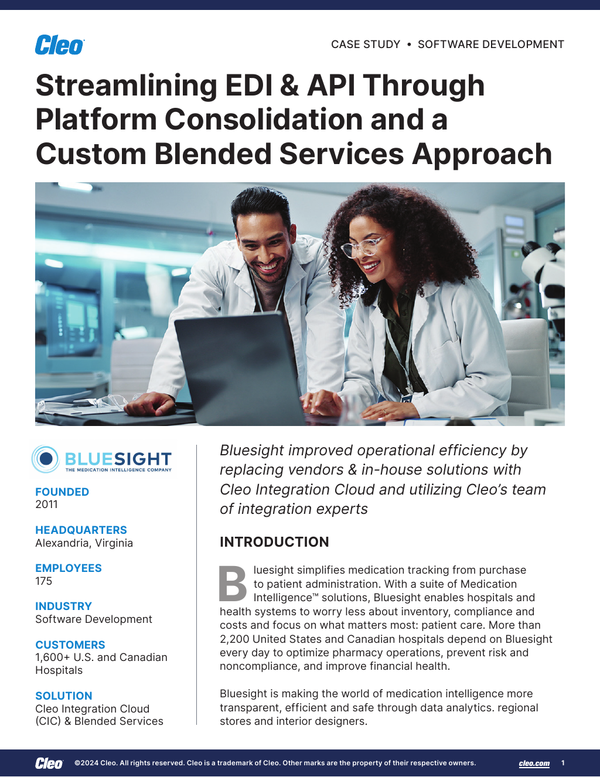 Cleo

CASE STUDY • SOFTWARE DEVELOPMENT

Streamlining EDI & API Through Platform Consolidation and a Custom Blended Services Approach

BLUESIGHT
THE MEDICATION INTELLIGENCE COMPANY

FOUNDED
2011

HEADQUARTERS
Alexandria, Virginia

EMPLOYEES
175

INDUSTRY
Software Development

CUSTOMERS
1,600+ U.S. and Canadian Hospitals

SOLUTION
Cleo Integration Cloud (CIC) & Blended Services

Bluesight improved operational efficiency by replacing vendors & in-house solutions with Cleo Integration Cloud and utilizing Cleo's team of integration experts

INTRODUCTION

Bluesight simplifies medication tracking from purchase to patient administration. With a suite of Medication Intelligence™ solutions, Bluesight enables hospitals and health systems to worry less about inventory, compliance and costs and focus on what matters most: patient care. More than 2,200 United States and Canadian hospitals depend on Bluesight every day to optimize pharmacy operations, prevent risk and noncompliance, and improve financial health.

Bluesight is making the world of medication intelligence more transparent, efficient and safe through data analytics. regional stores and interior designers.

Cleo ©2024 Cleo. All rights reserved. Cleo is a trademark of Cleo. Other marks are the property of their respective owners. cleo.com 1